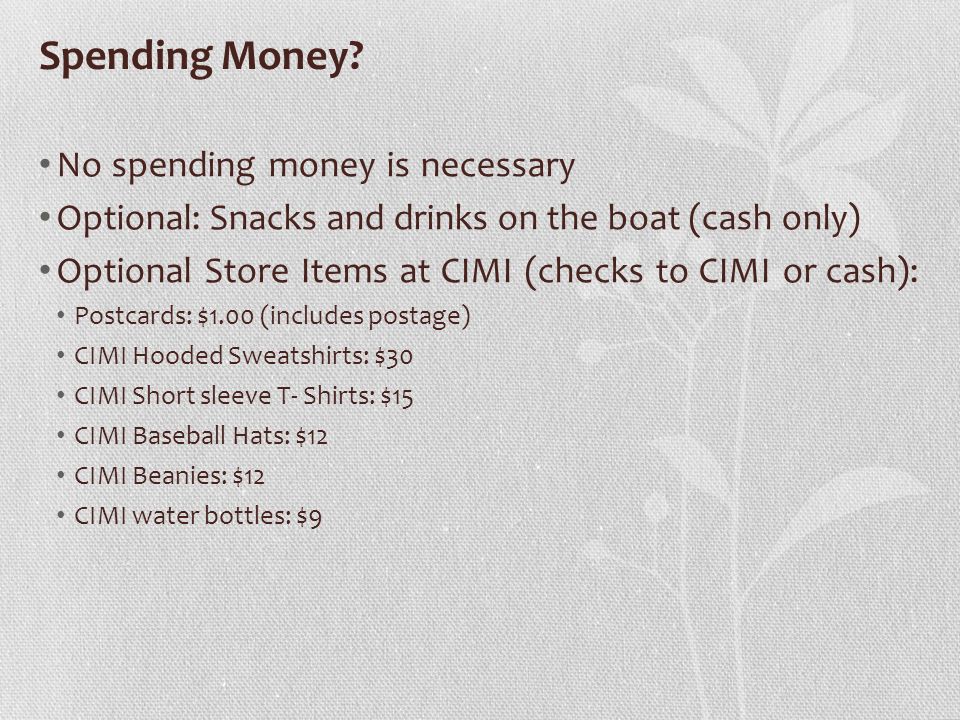 Spending Money?

• No spending money is necessary
• Optional: Snacks and drinks on the boat (cash only)
• Optional Store Items at CIMI (checks to CIMI or cash):
  • Postcards: \$1.00 (includes postage)
  • CIMI Hooded Sweatshirts: \$30
  • CIMI Short sleeve T- Shirts: \$15
  • CIMI Baseball Hats: \$12
  • CIMI Beanies: \$12
  • CIMI water bottles: \$9